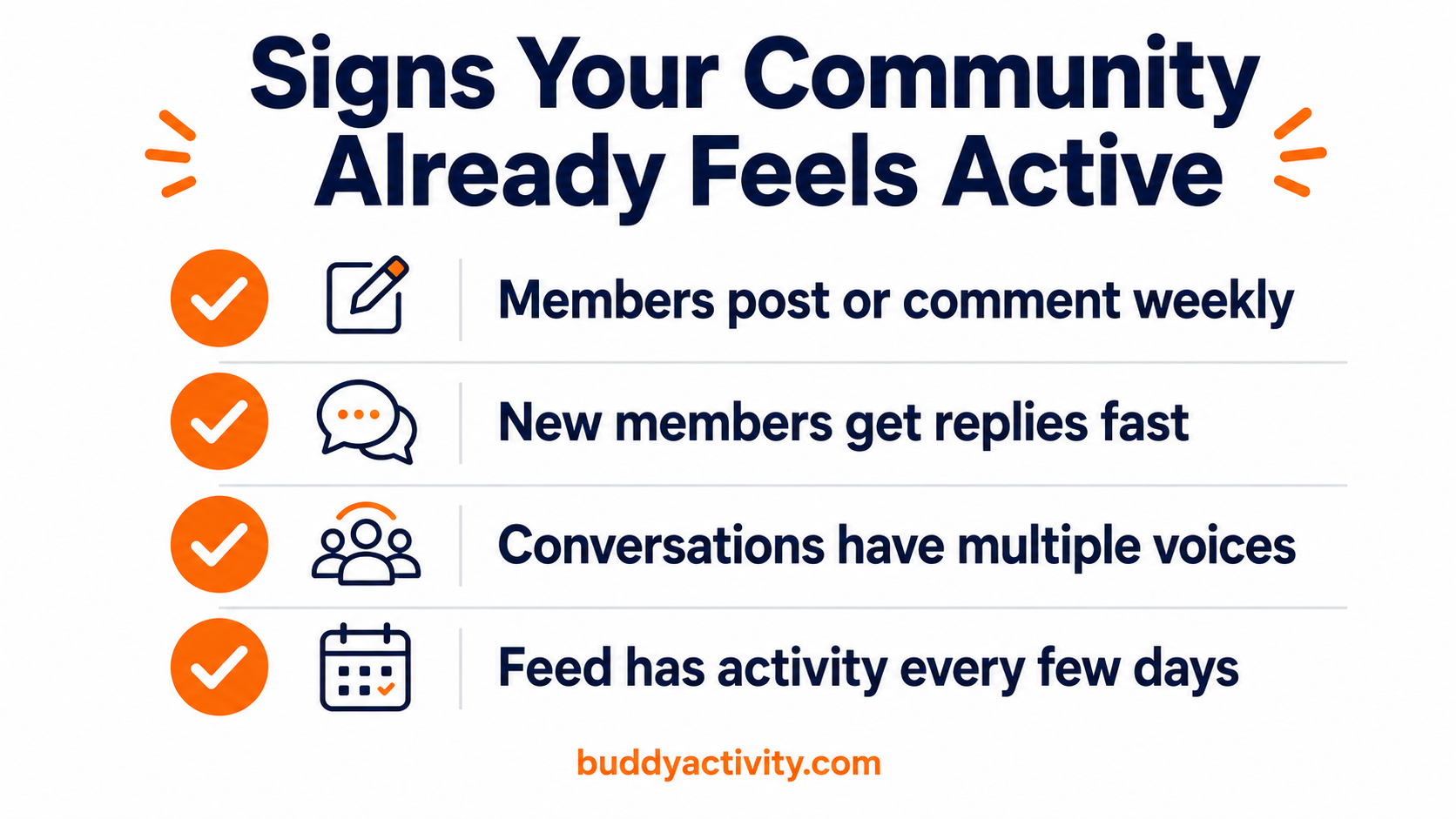 Signs Your Community Already Feels Active

Members post or comment weekly

New members get replies fast

Conversations have multiple voices

Feed has activity every few days

buddyactivity.com